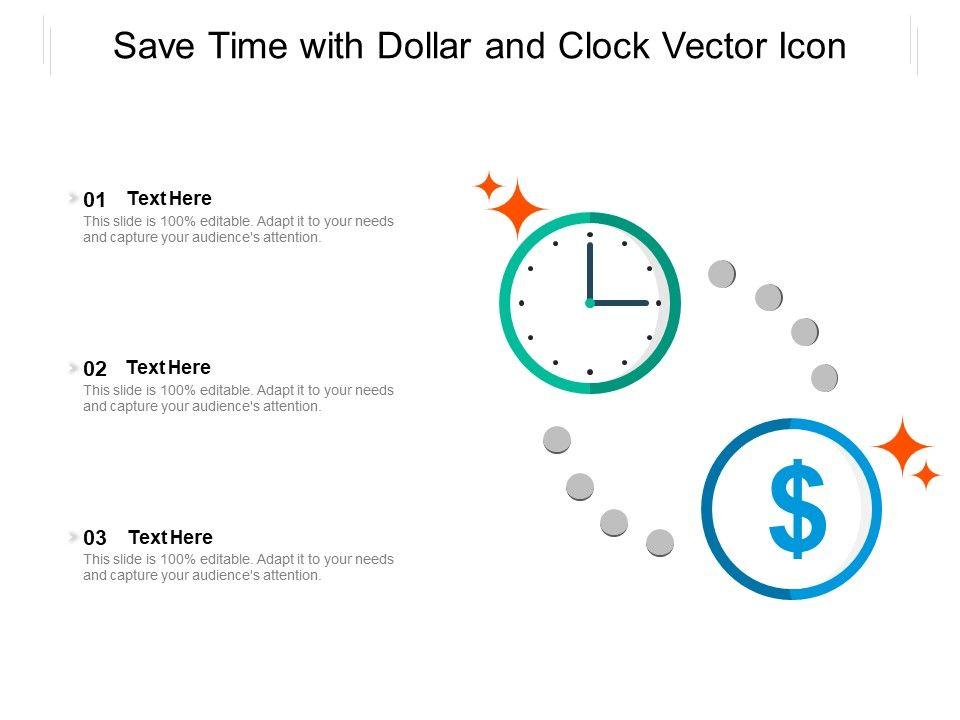 Save Time with Dollar and Clock Vector Icon

01 Text Here
This slide is 100% editable. Adapt it to your needs and capture your audience's attention.

02 Text Here
This slide is 100% editable. Adapt it to your needs and capture your audience's attention.

03 Text Here
This slide is 100% editable. Adapt it to your needs and capture your audience's attention.

$